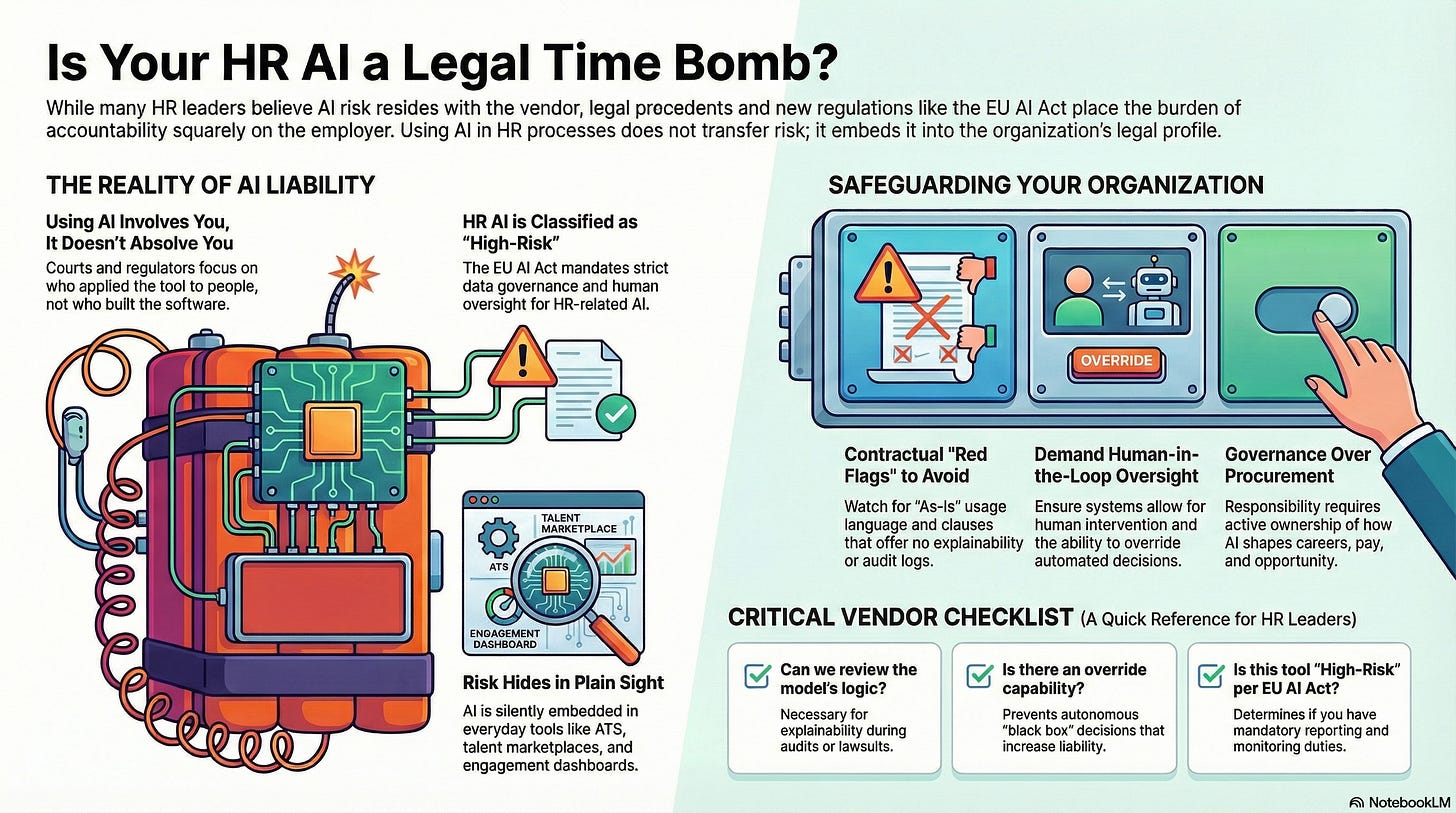 Is Your HR AI a Legal Time Bomb?

While many HR leaders believe AI risk resides with the vendor, legal precedents and new regulations like the EU AI Act place the burden of accountability squarely on the employer. Using AI in HR processes does not transfer risk; it embeds it into the organization's legal profile.

THE REALITY OF AI LIABILITY

Using AI Involves You, It Doesn't Absolve You

Courts and regulators focus on who applied the tool to people, not who built the software.

HR AI is Classified as "High-Risk"

The EU AI Act mandates strict data governance and human oversight for HR-related AI.

TALENT MARKETPLACE

ATS

ENGAGEMENT DASHBOARD

Risk Hides in Plain Sight

AI is silently embedded in everyday tools like ATS, talent marketplaces, and engagement dashboards.

SAFEGUARDING YOUR ORGANIZATION

OVERRIDE

Contractual "Red Flags" to Avoid

Watch for "As-Is" usage language and clauses that offer no explainability or audit logs.

Demand Human-in-the-Loop Oversight

Ensure systems allow for human intervention and the ability to override automated decisions.

Governance Over Procurement

Responsibility requires active ownership of how AI shapes careers, pay, and opportunity.

CRITICAL VENDOR CHECKLIST (A Quick Reference for HR Leaders)

Can we review the model's logic?

Necessary for explainability during audits or lawsuits.

Is there an override capability?

Prevents autonomous "black box" decisions that increase liability.

Is this tool "High-Risk" per EU AI Act?

Determines if you have mandatory reporting and monitoring duties.

NotebookLM